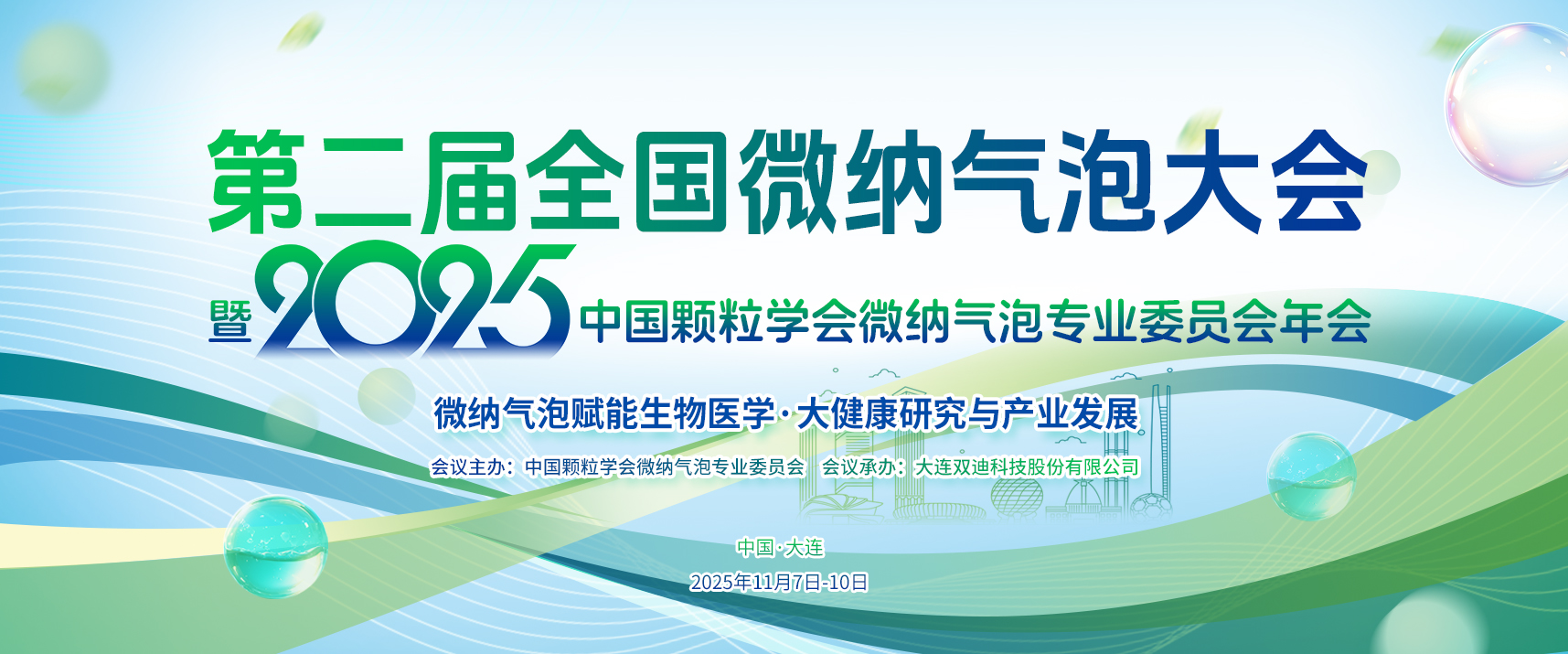 第二届全国微纳气泡大会

暨2025中国颗粒学会微纳气泡专业委员会年会

微纳气泡赋能生物医学·大健康研究与产业发展

会议主办：中国颗粒学会微纳气泡专业委员会　会议承办：大连双迪科技股份有限公司

中国·大连

2025年11月7日-10日